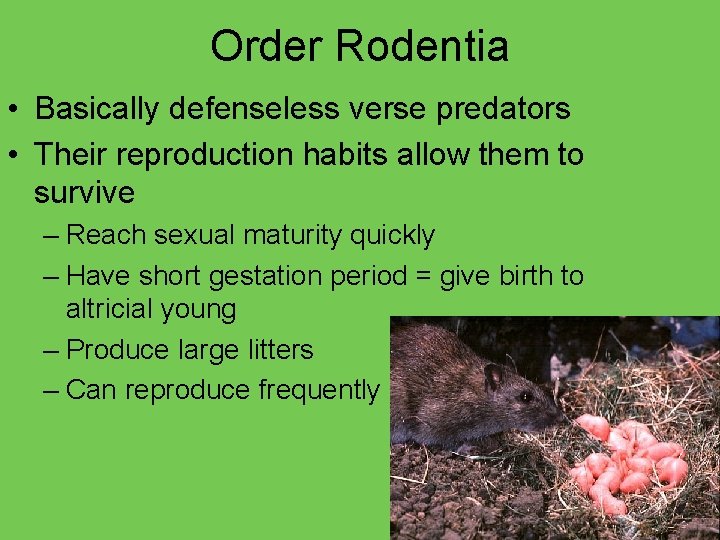 Order Rodentia

• Basically defenseless verse predators

• Their reproduction habits allow them to survive

– Reach sexual maturity quickly

– Have short gestation period = give birth to altricial young

– Produce large litters

– Can reproduce frequently